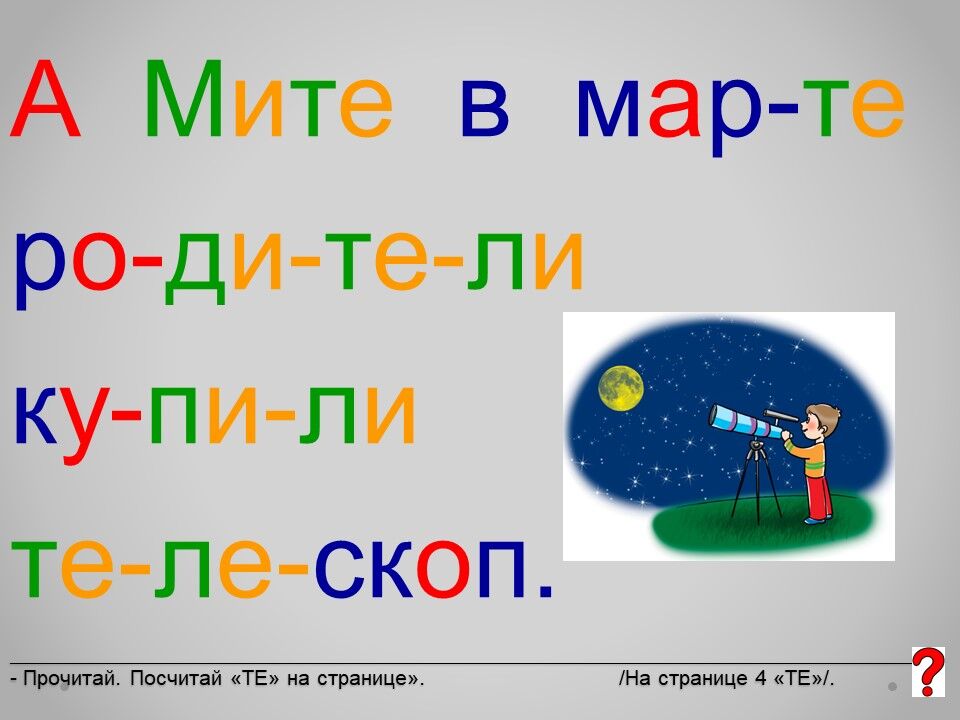 А Мите в мар-те
ро-ди-те-ли
ку-пи-ли
те-ле-скоп.

- Прочитай. Посчитай «ТЕ» на странице». /На странице 4 «ТЕ»/.

?